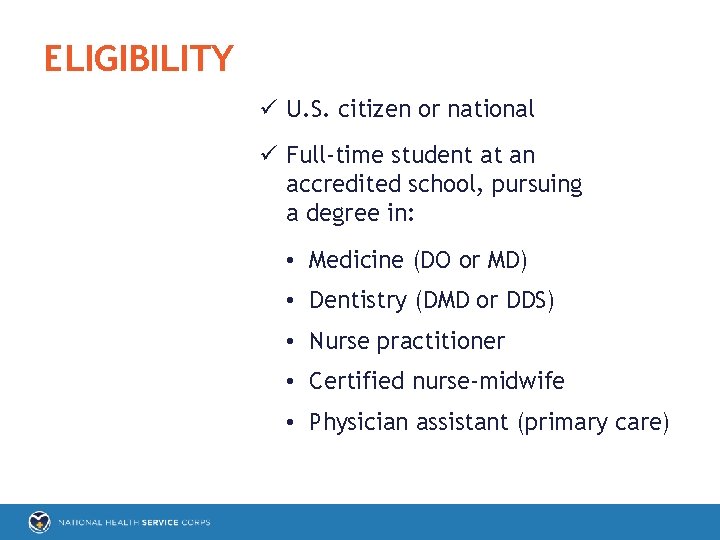 ELIGIBILITY

✓ U.S. citizen or national

✓ Full-time student at an accredited school, pursuing a degree in:

• Medicine (DO or MD)
• Dentistry (DMD or DDS)
• Nurse practitioner
• Certified nurse-midwife
• Physician assistant (primary care)

NATIONAL HEALTH SERVICE CORPS